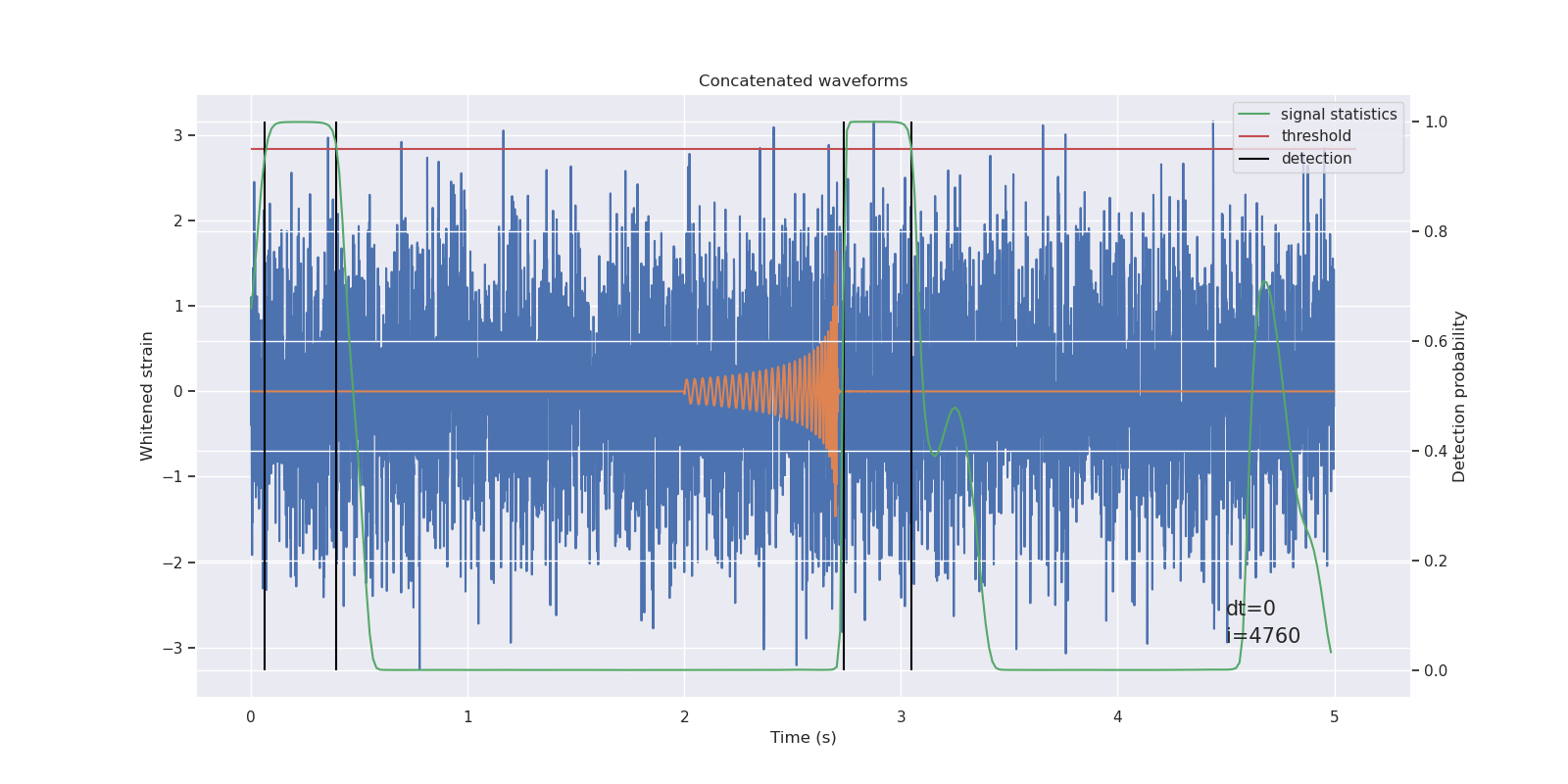 Concatenated waveforms

signal statistics
threshold
detection

Whitened strain

3
2
1
0
−1
−2
−3

Detection probability

1.0
0.8
0.6
0.4
0.2
0.0

dt=0
i=4760

0
1
2
3
4
5

Time (s)